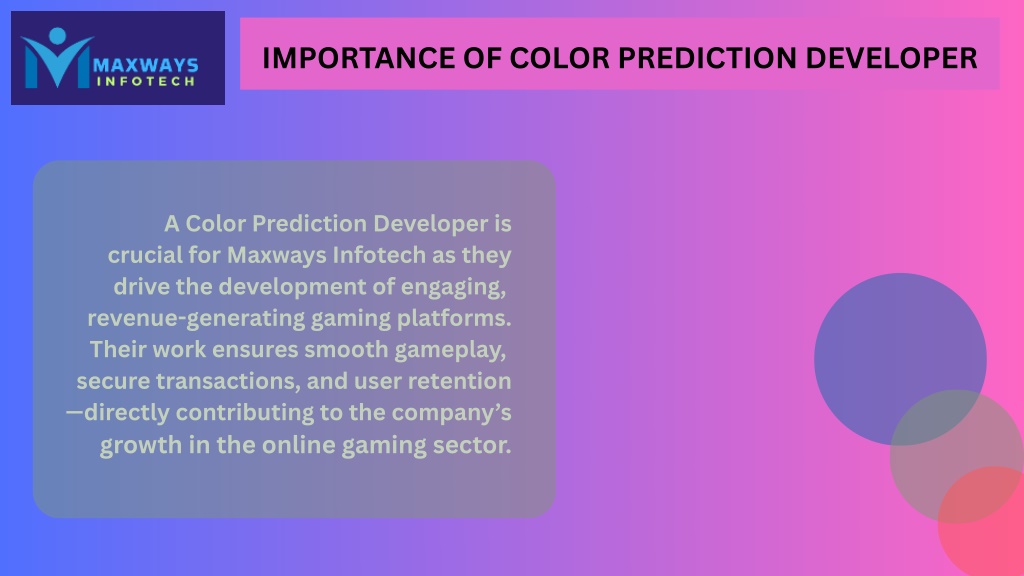 MAXWAYS
INFOTECH

IMPORTANCE OF COLOR PREDICTION DEVELOPER

A Color Prediction Developer is crucial for Maxways Infotech as they drive the development of engaging, revenue-generating gaming platforms. Their work ensures smooth gameplay, secure transactions, and user retention —directly contributing to the company's growth in the online gaming sector.